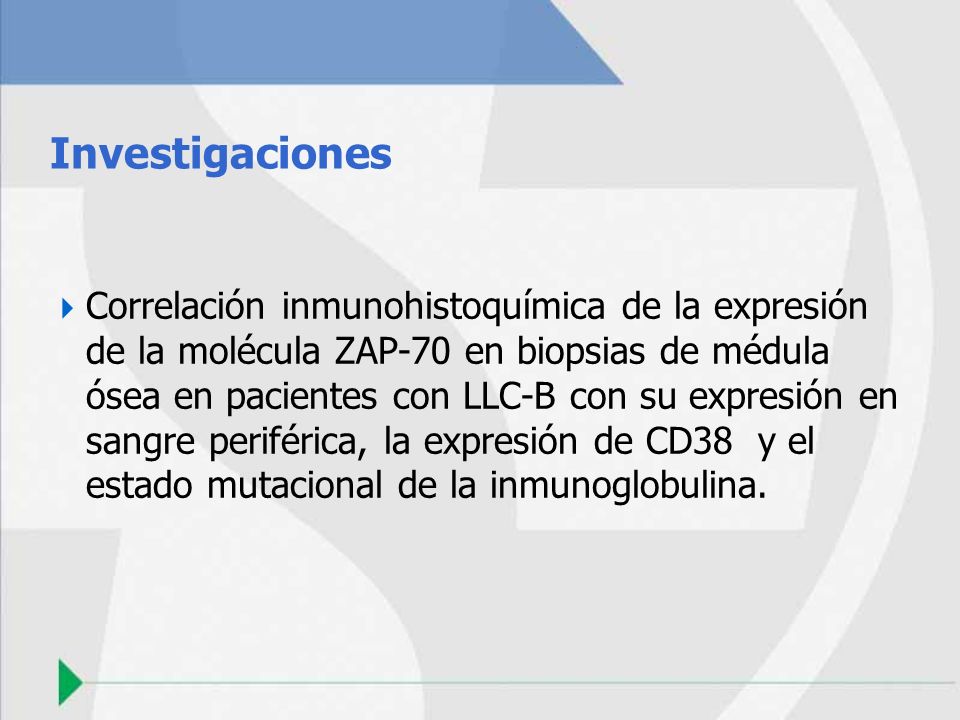 Investigaciones

Correlación inmunohistoquímica de la expresión de la molécula ZAP-70 en biopsias de médula ósea en pacientes con LLC-B con su expresión en sangre periférica, la expresión de CD38 y el estado mutacional de la inmunoglobulina.